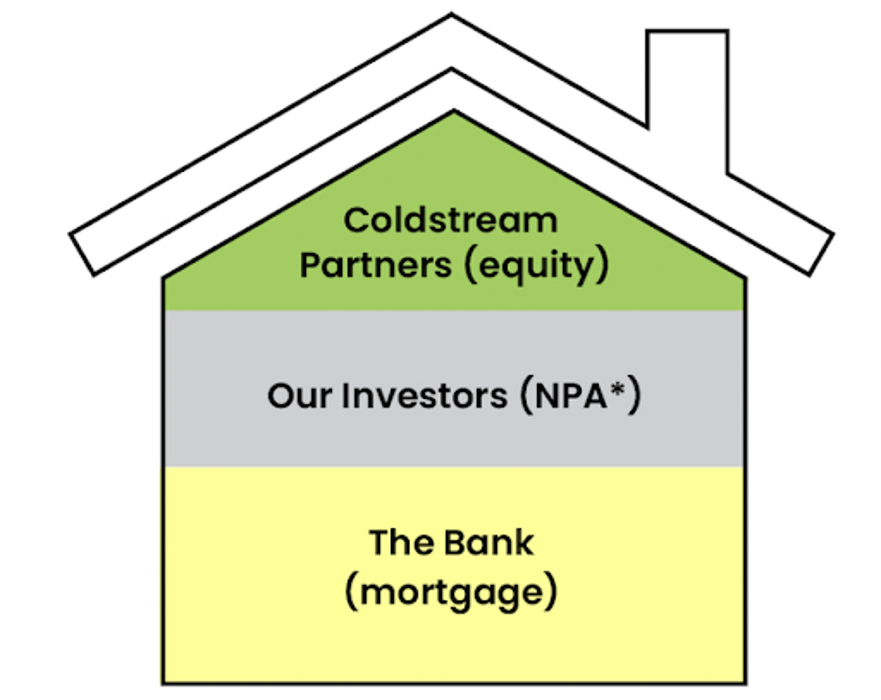 Coldstream Partners (equity)

Our Investors (NPA*)

The Bank (mortgage)